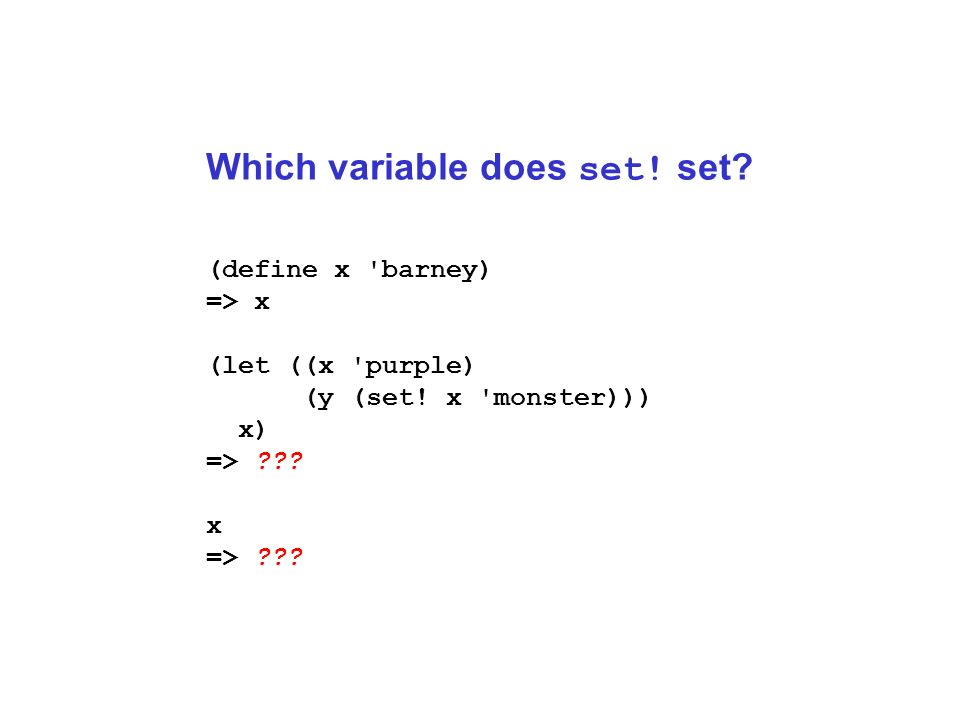 Which variable does set! set?

(define x 'barney)
=> x

(let ((x 'purple)
      (y (set! x 'monster)))
  x)
=> ???

x
=> ???